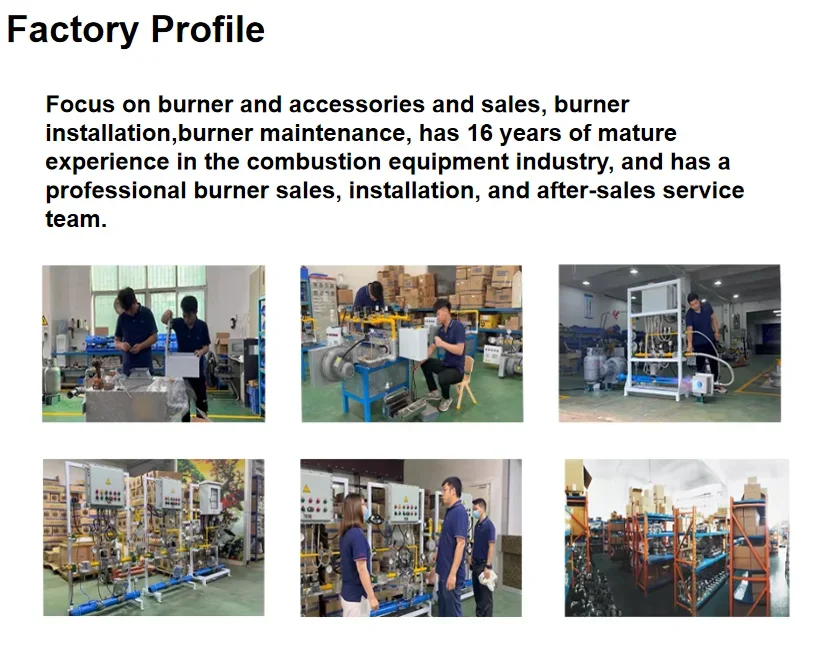 Factory Profile

Focus on burner and accessories and sales, burner installation,burner maintenance, has 16 years of mature experience in the combustion equipment industry, and has a professional burner sales, installation, and after-sales service team.